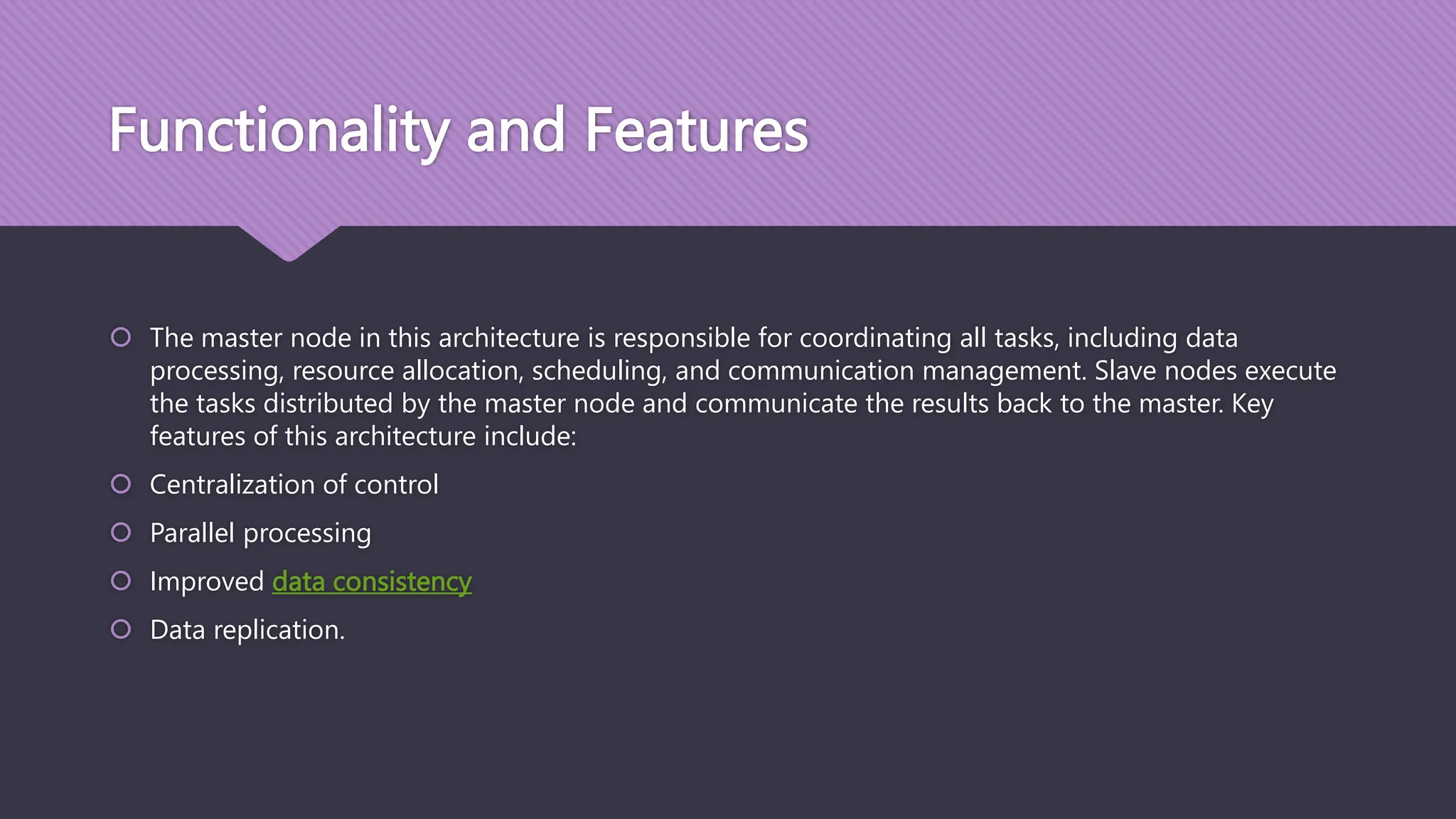 Functionality and Features

The master node in this architecture is responsible for coordinating all tasks, including data processing, resource allocation, scheduling, and communication management. Slave nodes execute the tasks distributed by the master node and communicate the results back to the master. Key features of this architecture include:

Centralization of control

Parallel processing

Improved data consistency

Data replication.